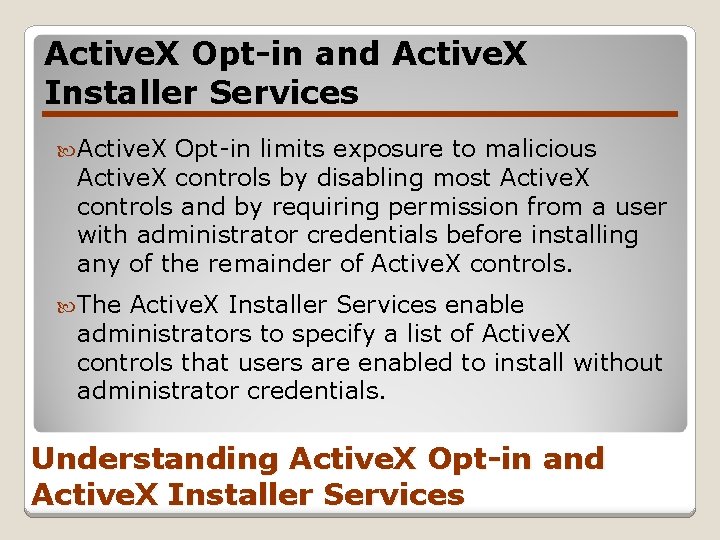 ActiveX Opt-in and ActiveX Installer Services

ActiveX Opt-in limits exposure to malicious ActiveX controls by disabling most ActiveX controls and by requiring permission from a user with administrator credentials before installing any of the remainder of ActiveX controls.

The ActiveX Installer Services enable administrators to specify a list of ActiveX controls that users are enabled to install without administrator credentials.

Understanding ActiveX Opt-in and ActiveX Installer Services